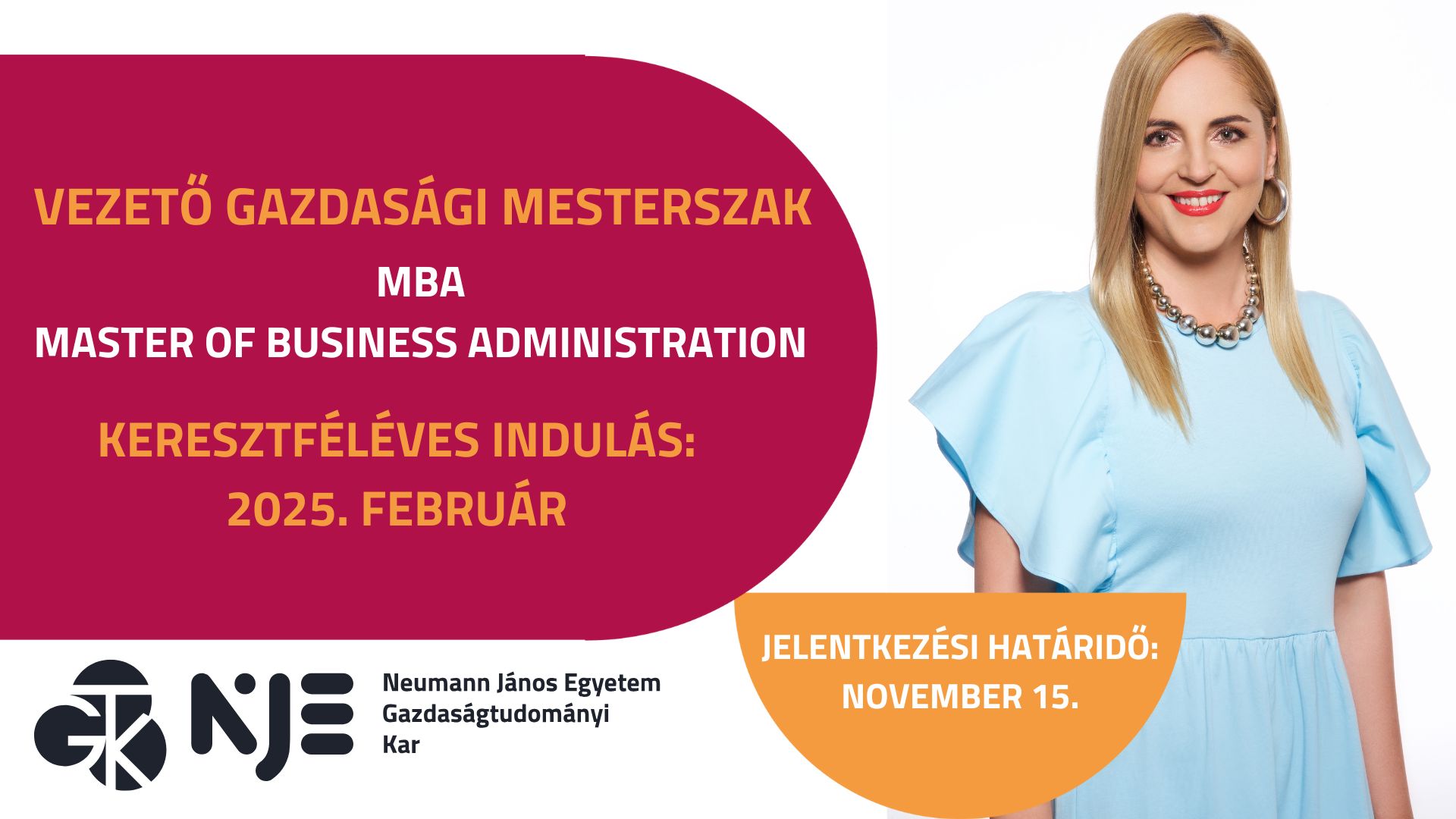 VEZETŐ GAZDASÁGI MESTERSZAK

MBA
MASTER OF BUSINESS ADMINISTRATION

KERESZTFÉLÉVES INDULÁS:
2025. FEBRUÁR

JELENTKEZÉSI HATÁRIDŐ:
NOVEMBER 15.

GTK NJE

Neumann János Egyetem
Gazdaságtudományi
Kar